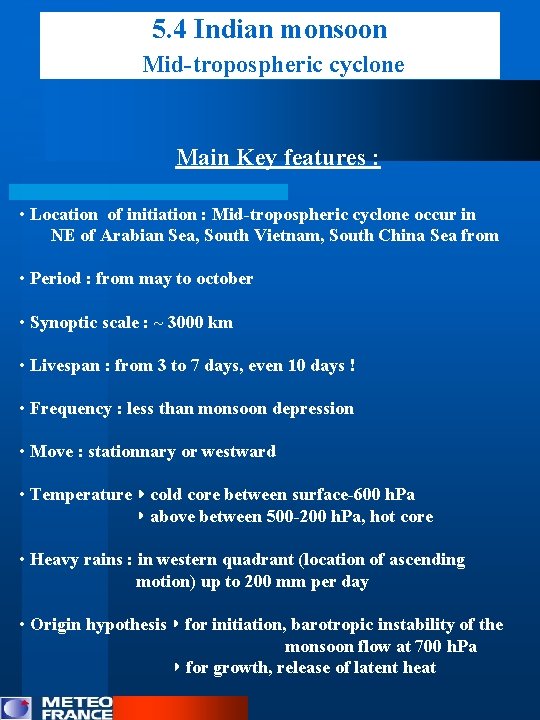 5.4 Indian monsoon
Mid-tropospheric cyclone

Main Key features :

• Location of initiation : Mid-tropospheric cyclone occur in NE of Arabian Sea, South Vietnam, South China Sea from

• Period : from may to october

• Synoptic scale : ~ 3000 km

• Livespan : from 3 to 7 days, even 10 days !

• Frequency : less than monsoon depression

• Move : stationnary or westward

• Temperature ‣ cold core between surface-600 hPa
‣ above between 500-200 hPa, hot core

• Heavy rains : in western quadrant (location of ascending motion) up to 200 mm per day

• Origin hypothesis ‣ for initiation, barotropic instability of the monsoon flow at 700 hPa
‣ for growth, release of latent heat

METEO FRANCE